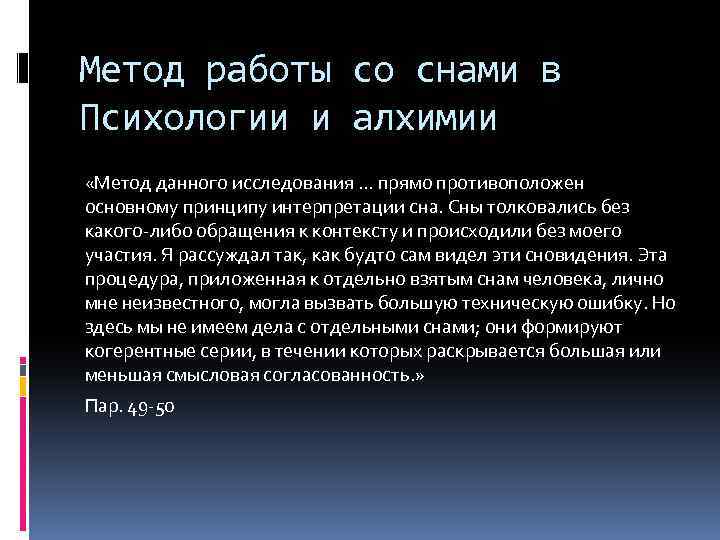 Метод работы со снами в Психологии и алхимии

«Метод данного исследования … прямо противоположен основному принципу интерпретации сна. Сны толковались без какого-либо обращения к контексту и происходили без моего участия. Я рассуждал так, как будто сам видел эти сновидения. Эта процедура, приложенная к отдельно взятым снам человека, лично мне неизвестного, могла вызвать большую техническую ошибку. Но здесь мы не имеем дела с отдельными снами; они формируют когерентные серии, в течении которых раскрывается большая или меньшая смысловая согласованность.»

Пар. 49-50